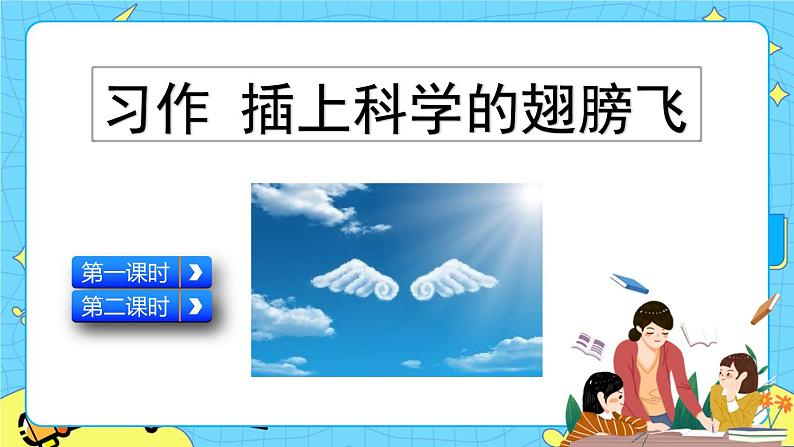 习作 插上科学的翅膀飞

第一课时

第二课时